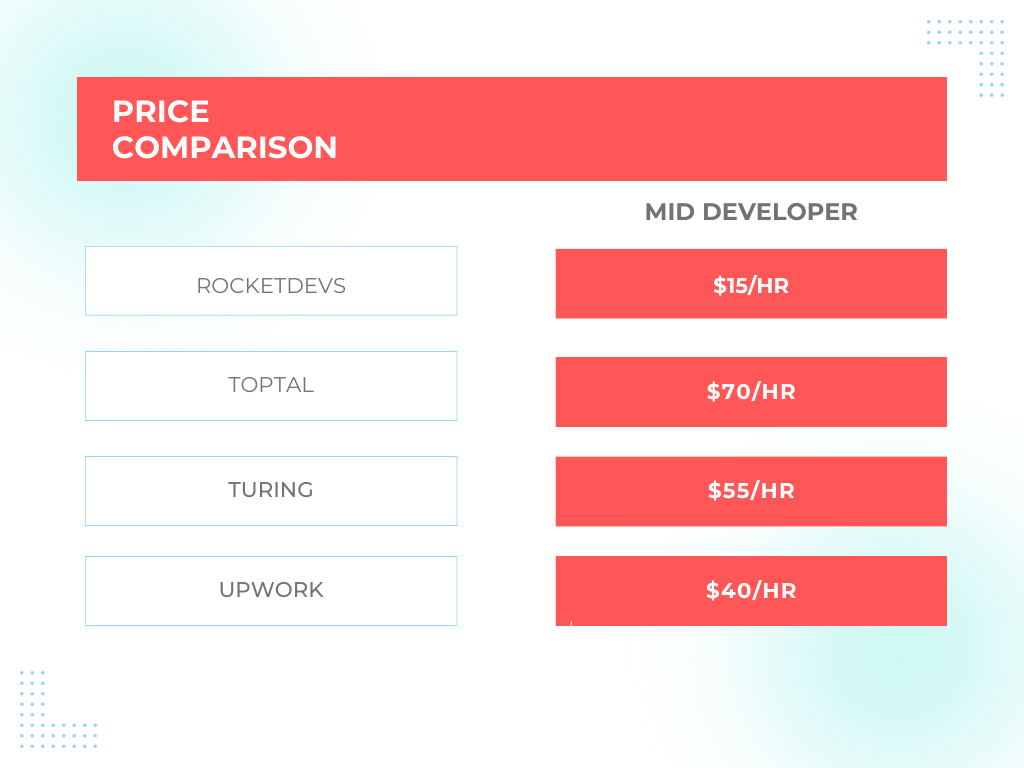 PRICE COMPARISON

| | MID DEVELOPER |
|---|---|
| ROCKETDEVS | \$15/HR |
| TOPTAL | \$70/HR |
| TURING | \$55/HR |
| UPWORK | \$40/HR |